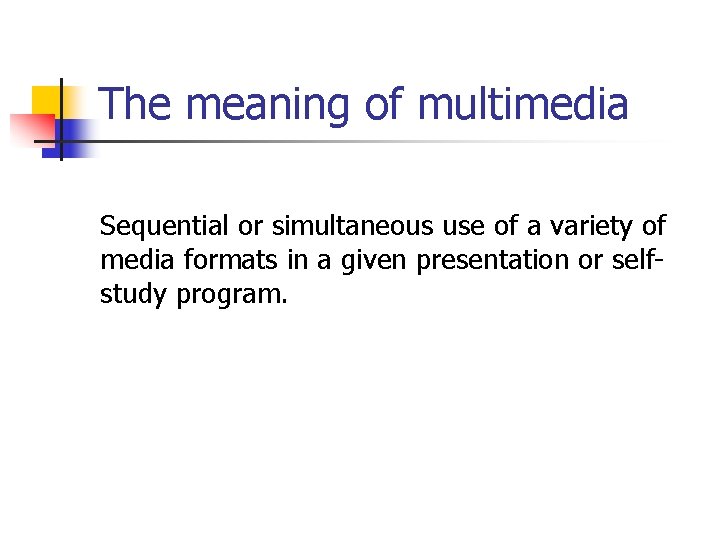 The meaning of multimedia

Sequential or simultaneous use of a variety of media formats in a given presentation or self-study program.